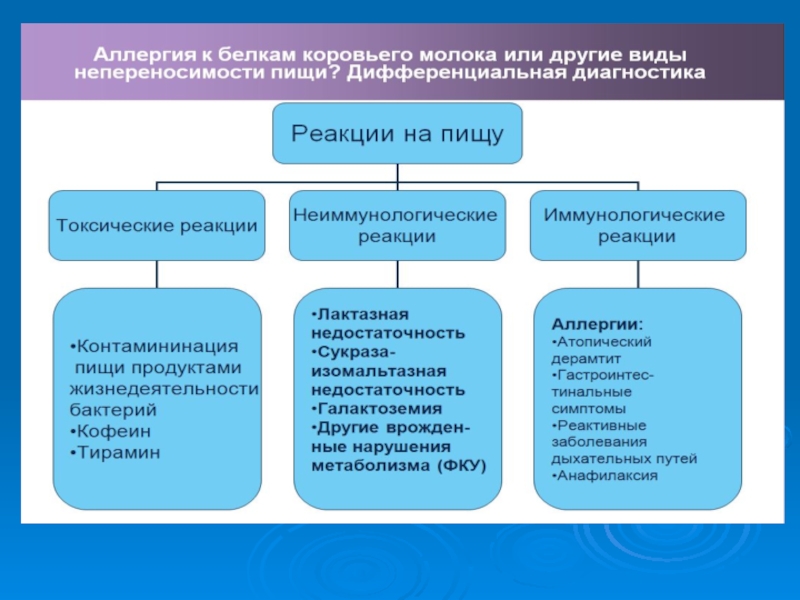 Аллергия к белкам коровьего молока или другие виды непереносимости пищи? Дифференциальная диагностика

Реакции на пищу

Токсические реакции

Неиммунологические реакции

Иммунологические реакции

•Контамининация пищи продуктами жизнедеятельности бактерий
•Кофеин
•Тирамин

•Лактазная недостаточность
•Сукраза-изомальтазная недостаточность
•Галактоземия
•Другие врожденные нарушения метаболизма (ФКУ)

Аллергии:
•Атопический дерамтит
•Гастроинтестинальные симптомы
•Реактивные заболевания дыхательных путей
•Анафилаксия